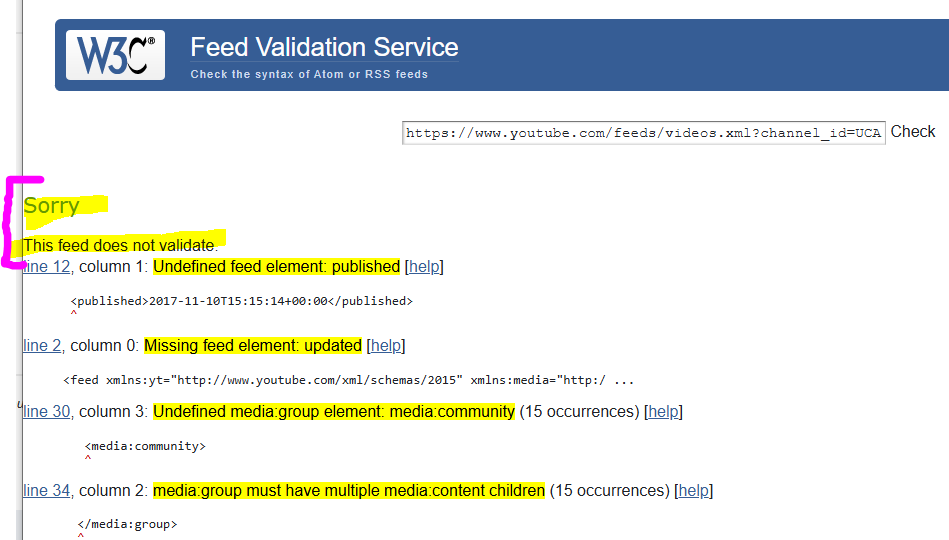 W3C®

Feed Validation Service
Check the syntax of Atom or RSS feeds

https://www.youtube.com/feeds/videos.xml?channel_id=UCA Check

Sorry

This feed does not validate.

line 12, column 1: Undefined feed element: published [help]

<published>2017-11-10T15:15:14+00:00</published>
^

line 2, column 0: Missing feed element: updated [help]

<feed xmlns:yt="http://www.youtube.com/xml/schemas/2015" xmlns:media="http:/ ...

line 30, column 3: Undefined media:group element: media:community (15 occurrences) [help]

<media:community>
^

line 34, column 2: media:group must have multiple media:content children (15 occurrences) [help]

</media:group>
^